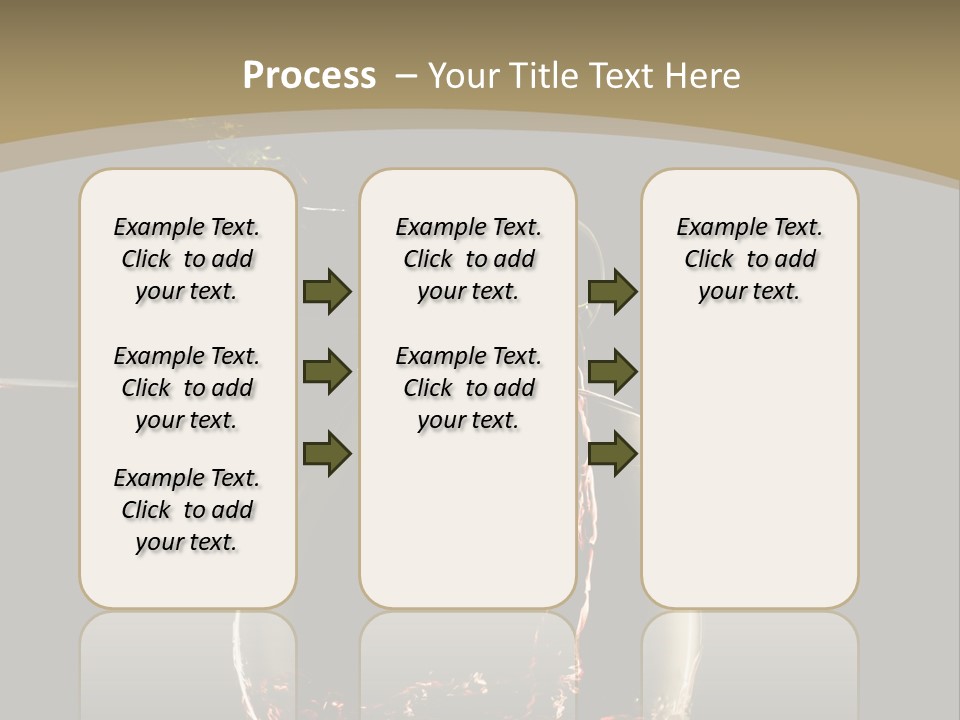 Process – Your Title Text Here

Example Text. Click to add your text.

Example Text. Click to add your text.

Example Text. Click to add your text.

Example Text. Click to add your text.

Example Text. Click to add your text.

Example Text. Click to add your text.